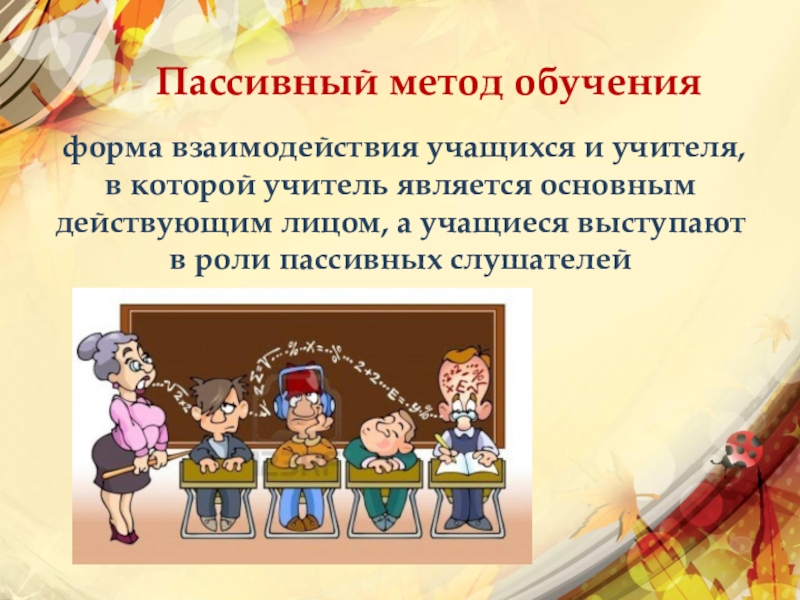 Пассивный метод обучения

форма взаимодействия учащихся и учителя, в которой учитель является основным действующим лицом, а учащиеся выступают в роли пассивных слушателей